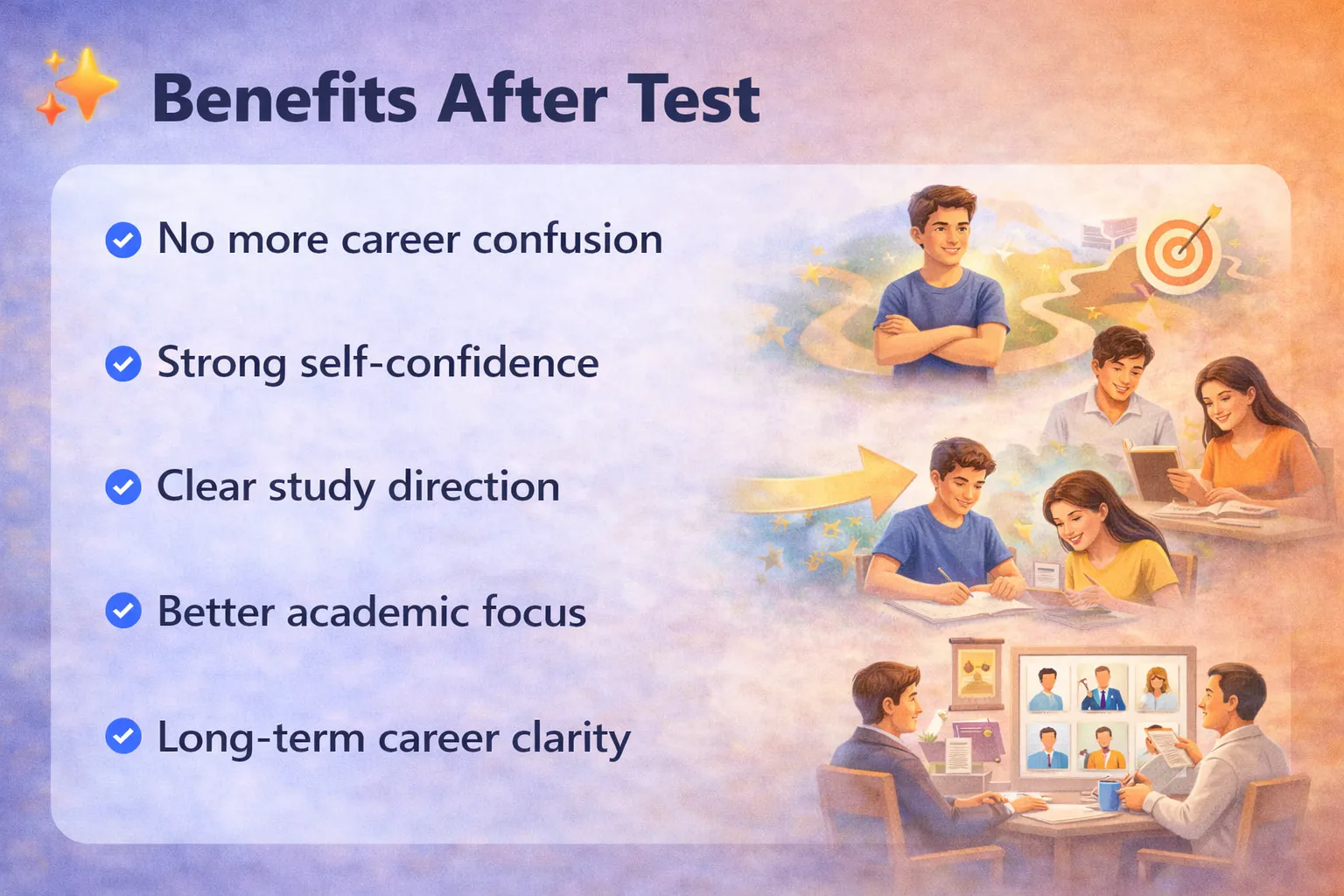 Benefits After Test

No more career confusion

Strong self-confidence

Clear study direction

Better academic focus

Long-term career clarity